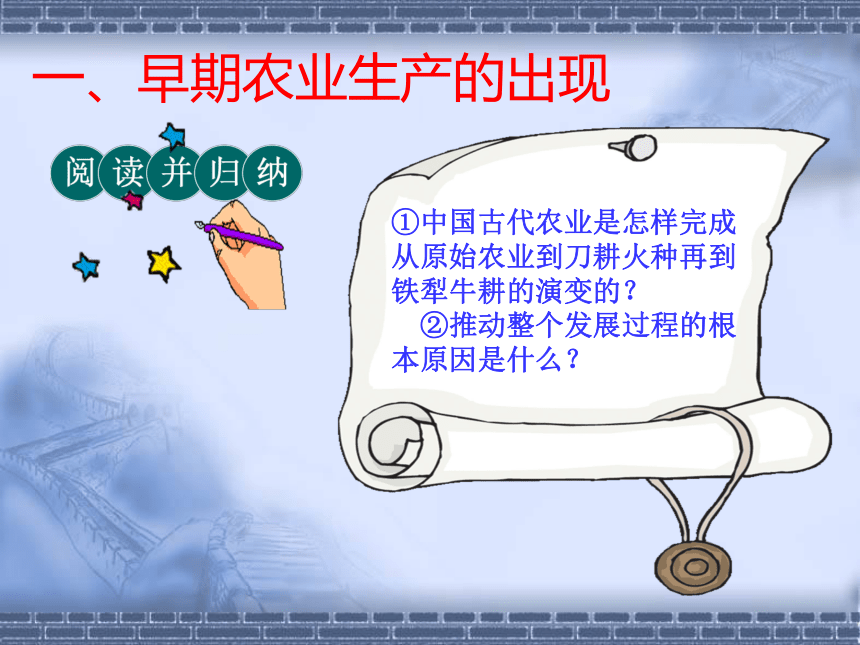 一、早期农业生产的出现

阅读并归纳

①中国古代农业是怎样完成从原始农业到刀耕火种再到铁犁牛耕的演变的？

②推动整个发展过程的根本原因是什么？